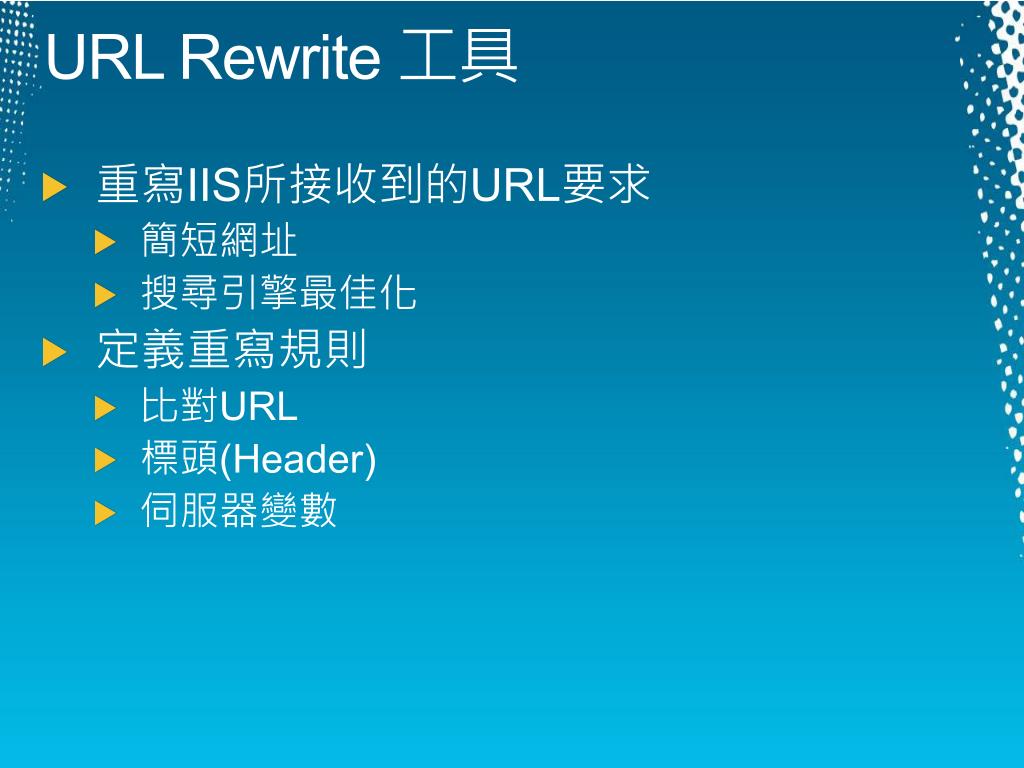 URL Rewrite 工具

重寫IIS所接收到的URL要求

簡短網址

搜尋引擎最佳化

定義重寫規則

比對URL

標頭(Header)

伺服器變數